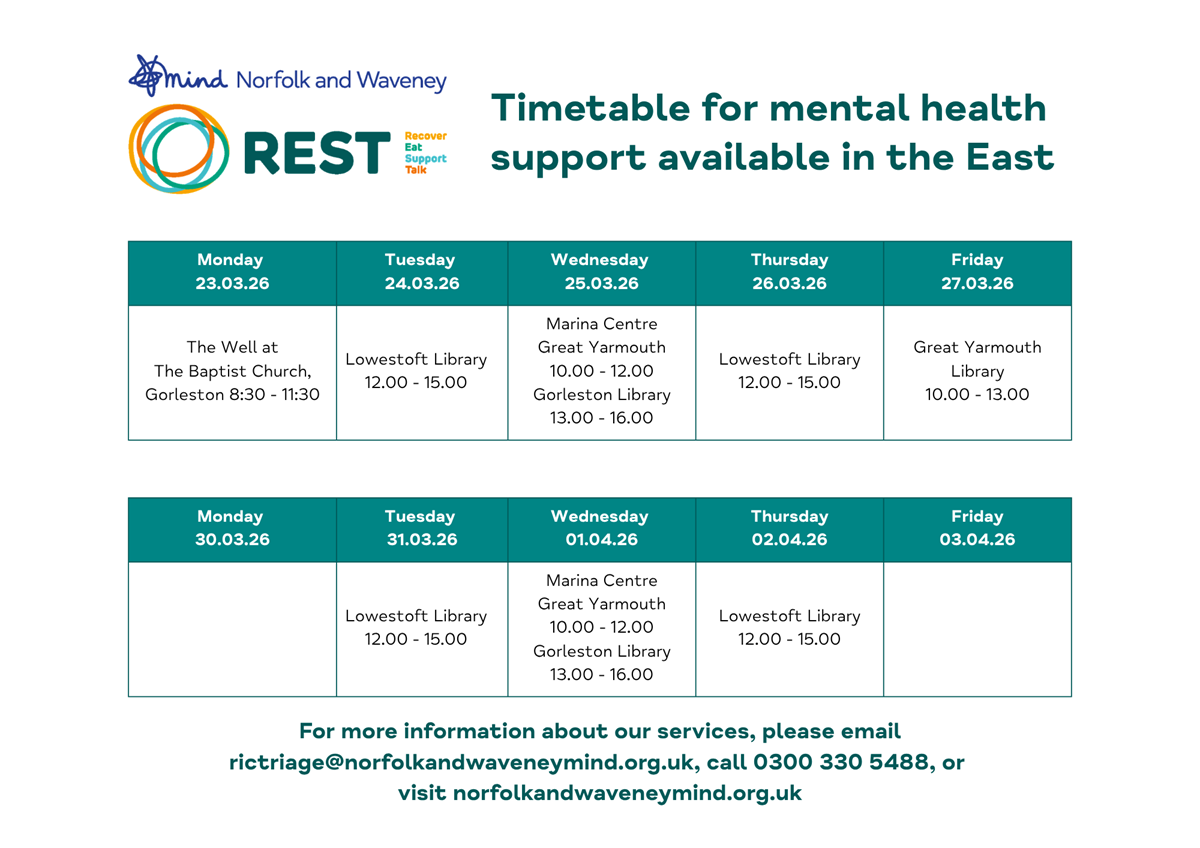 mind Norfolk and Waveney

REST Recover Eat Support Talk

Timetable for mental health support available in the East

| Monday 23.03.26 | Tuesday 24.03.26 | Wednesday 25.03.26 | Thursday 26.03.26 | Friday 27.03.26 |
|---|---|---|---|---|
| The Well at The Baptist Church, Gorleston 8:30 - 11:30 | Lowestoft Library 12.00 - 15.00 | Marina Centre Great Yarmouth 10.00 - 12.00 Gorleston Library 13.00 - 16.00 | Lowestoft Library 12.00 - 15.00 | Great Yarmouth Library 10.00 - 13.00 |

| Monday 30.03.26 | Tuesday 31.03.26 | Wednesday 01.04.26 | Thursday 02.04.26 | Friday 03.04.26 |
|---|---|---|---|---|
| | Lowestoft Library 12.00 - 15.00 | Marina Centre Great Yarmouth 10.00 - 12.00 Gorleston Library 13.00 - 16.00 | Lowestoft Library 12.00 - 15.00 | |

For more information about our services, please email rictriage@norfolkandwaveneymind.org.uk, call 0300 330 5488, or visit norfolkandwaveneymind.org.uk